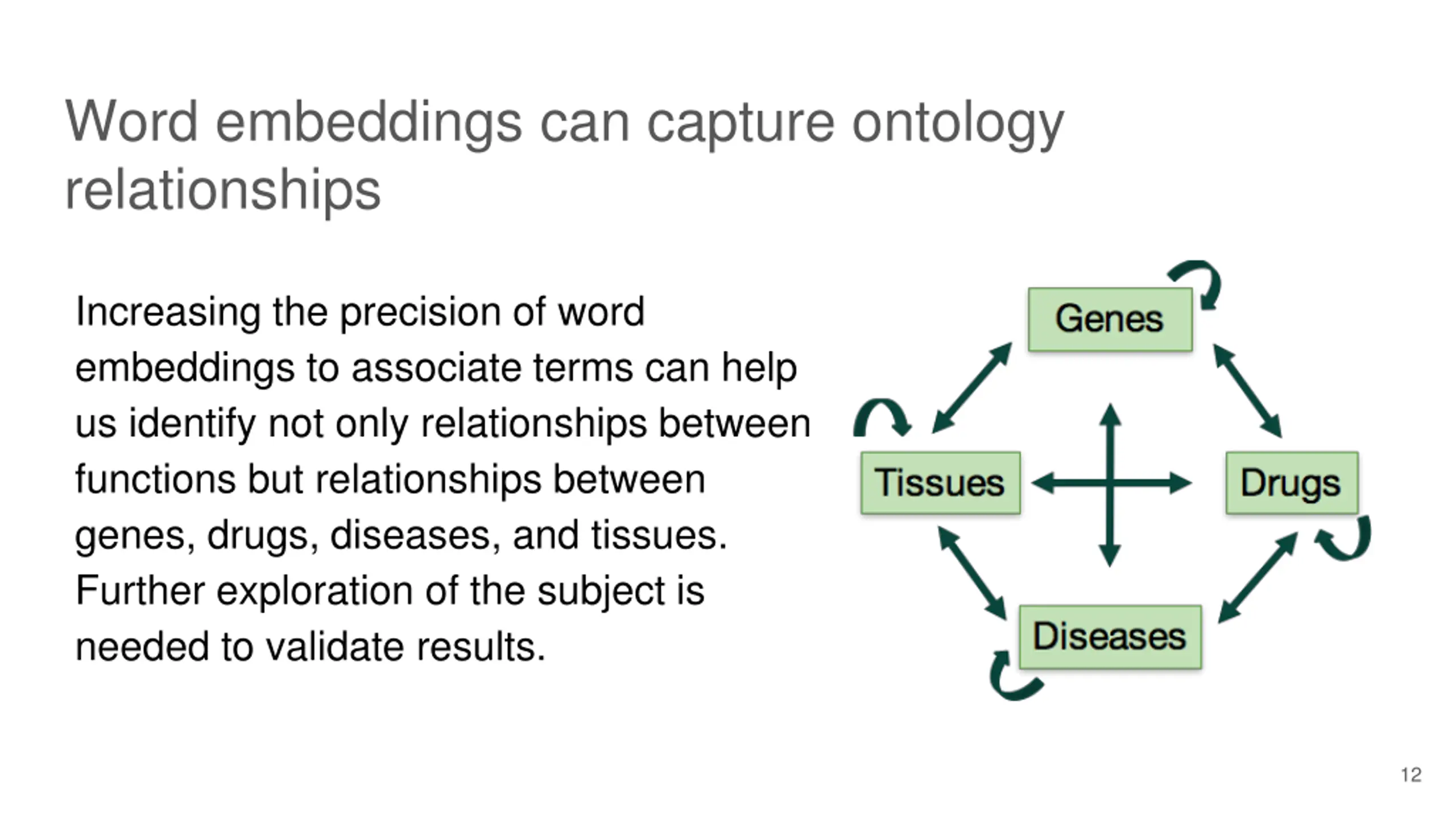 Word embeddings can capture ontology relationships

Increasing the precision of word embeddings to associate terms can help us identify not only relationships between functions but relationships between genes, drugs, diseases, and tissues. Further exploration of the subject is needed to validate results.

Genes

Tissues

Drugs

Diseases

12